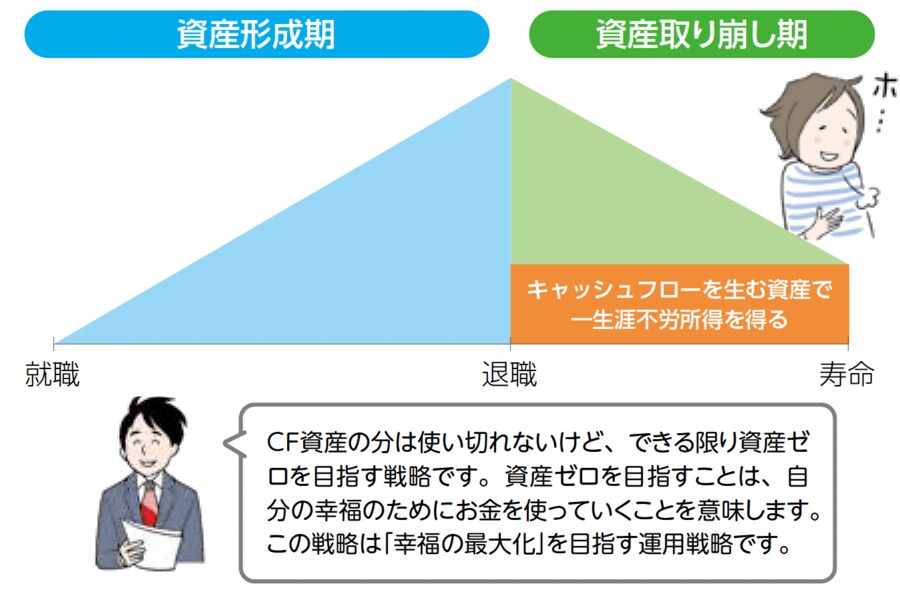 資産形成期

資産取り崩し期

ホ…

キャッシュフローを生む資産で一生涯不労所得を得る

就職

退職

寿命

CF資産の分は使い切れないけど、できる限り資産ゼロを目指す戦略です。資産ゼロを目指すことは、自分の幸福のためにお金を使っていくことを意味します。この戦略は「幸福の最大化」を目指す運用戦略です。